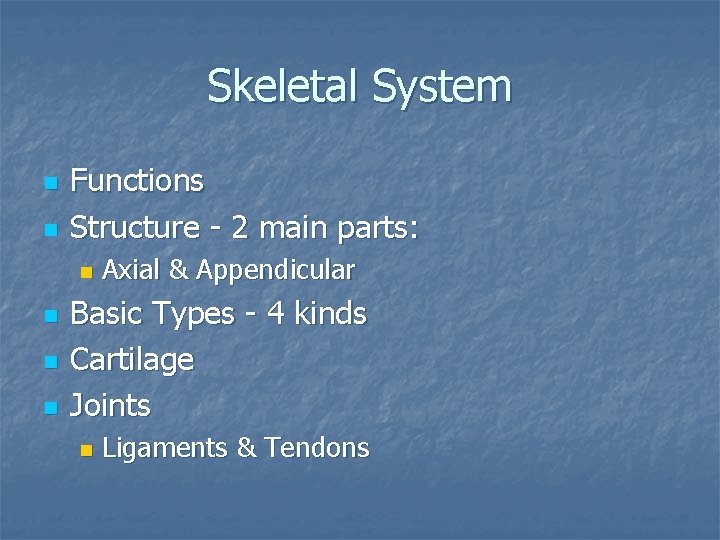 Skeletal System

- Functions
- Structure - 2 main parts:
  - Axial & Appendicular
- Basic Types - 4 kinds
- Cartilage
- Joints
  - Ligaments & Tendons